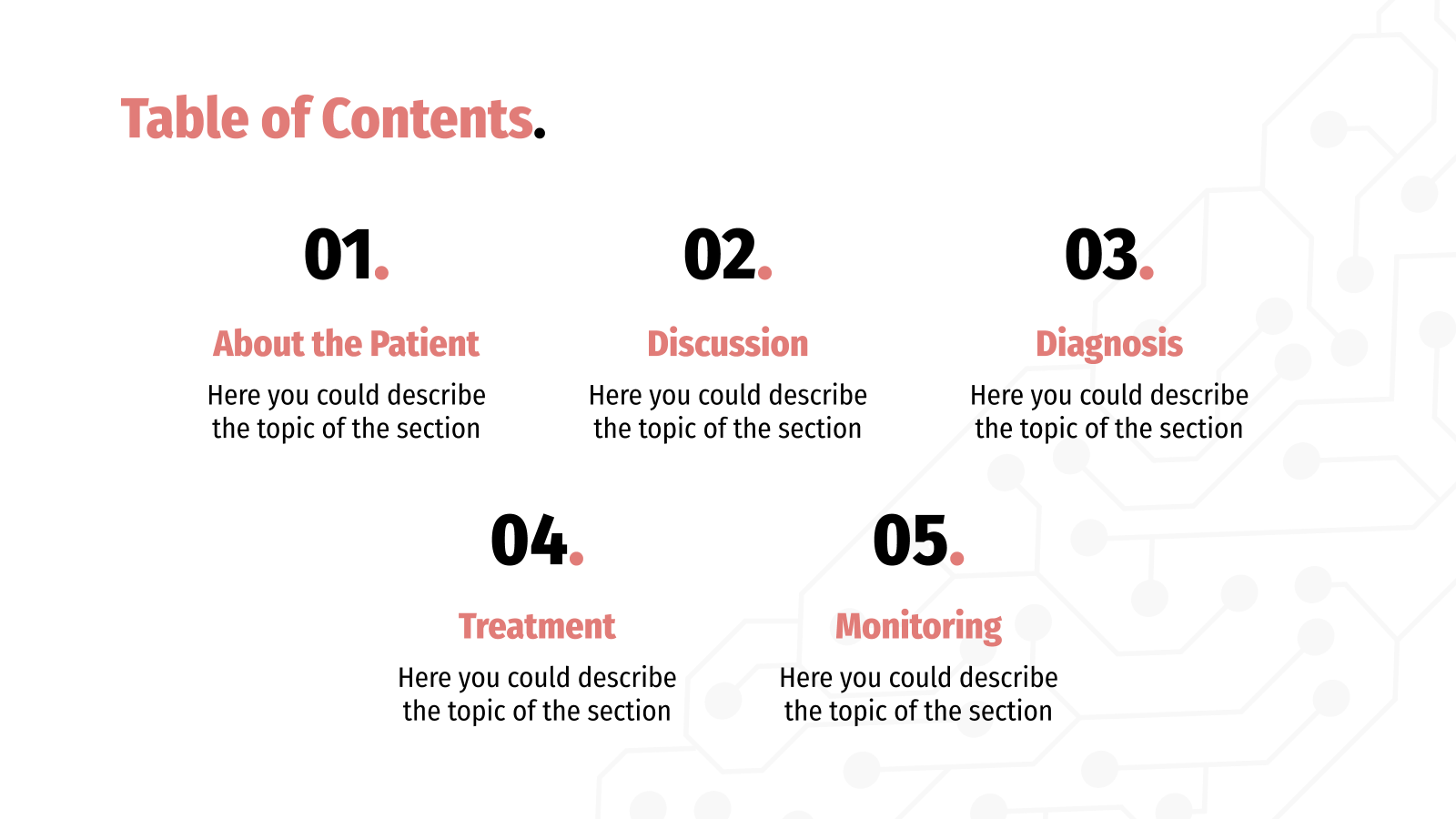 Table of Contents.

01.

About the Patient

Here you could describe the topic of the section

02.

Discussion

Here you could describe the topic of the section

03.

Diagnosis

Here you could describe the topic of the section

04.

Treatment

Here you could describe the topic of the section

05.

Monitoring

Here you could describe the topic of the section